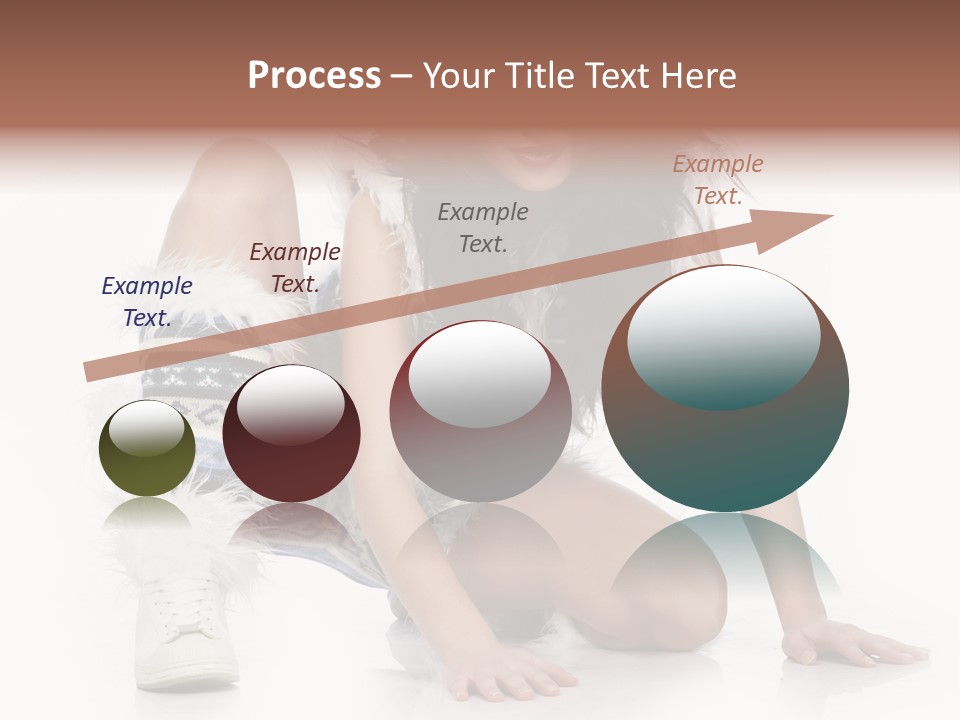 Process – Your Title Text Here

Example Text.

Example Text.

Example Text.

Example Text.